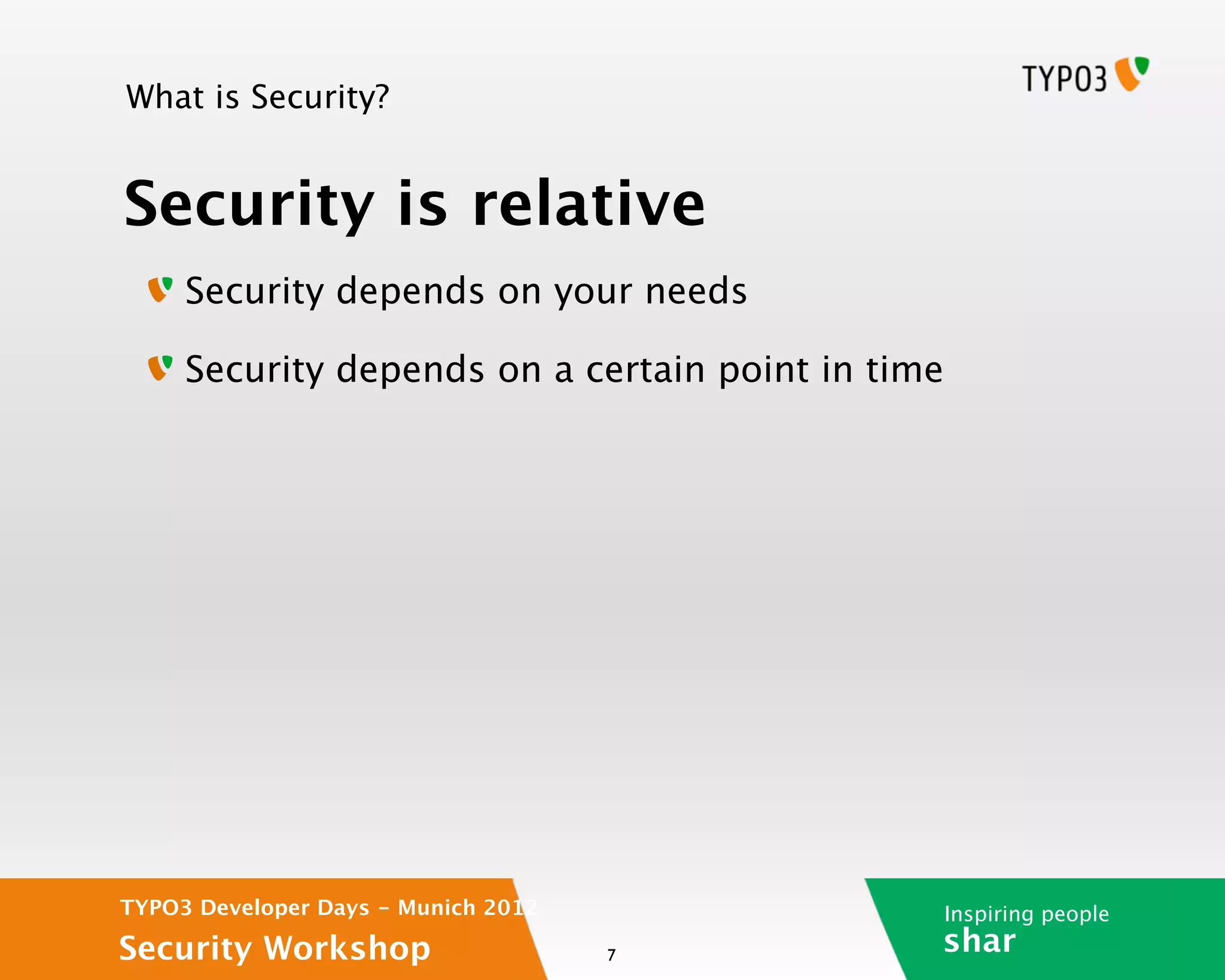 What is Security?

TYPO3

Security is relative

Security depends on your needs

Security depends on a certain point in time

TYPO3 Developer Days - Munich 2012
Security Workshop

7

Inspiring people
shar